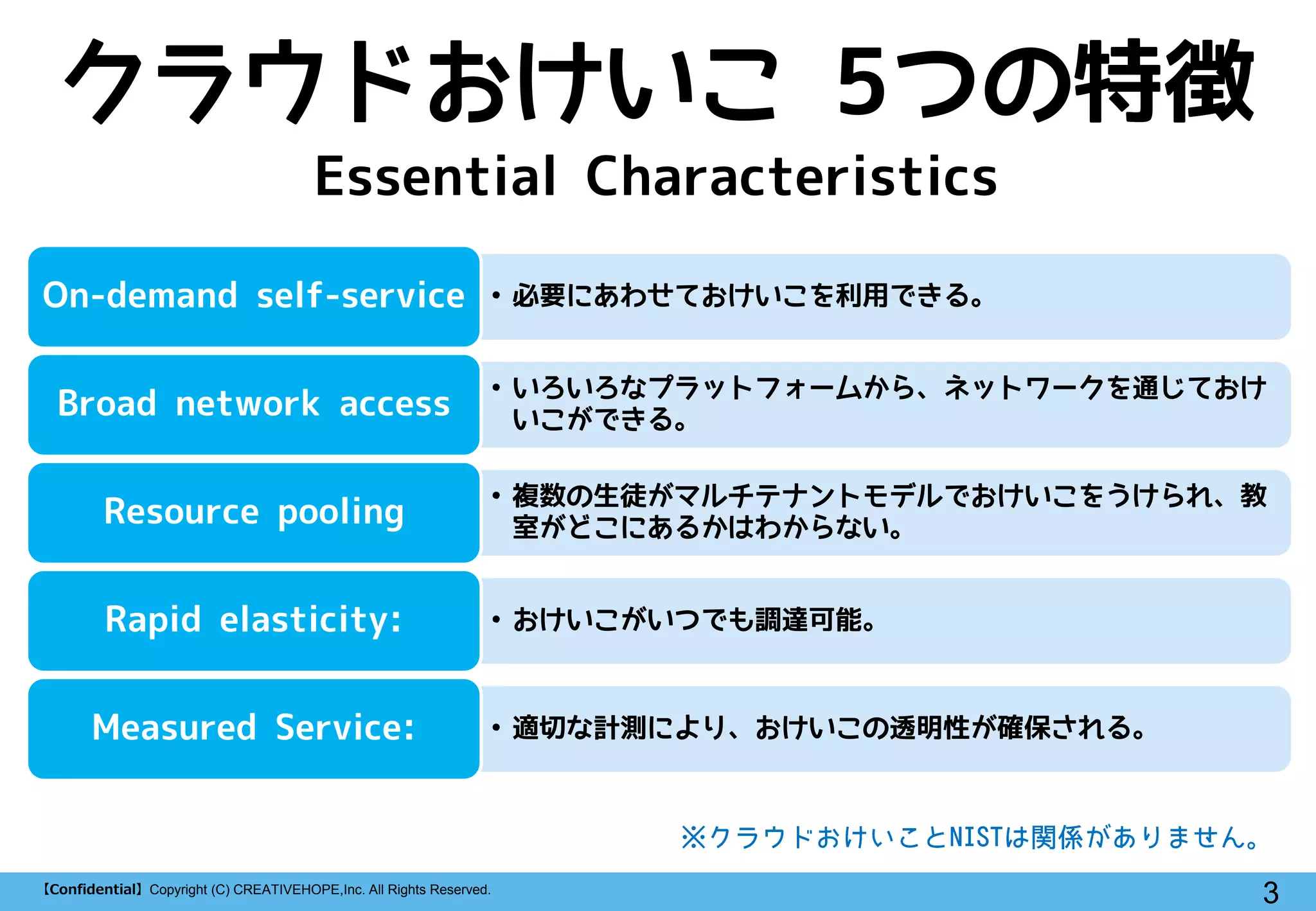 クラウドおけいこ 5つの特徴
Essential Characteristics

On-demand self-service
• 必要にあわせておけいこを利用できる。

Broad network access
• いろいろなプラットフォームから、ネットワークを通じておけいこができる。

Resource pooling
• 複数の生徒がマルチテナントモデルでおけいこをうけられ、教室がどこにあるかはわからない。

Rapid elasticity:
• おけいこがいつでも調達可能。

Measured Service:
• 適切な計測により、おけいこの透明性が確保される。

※クラウドおけいことNISTは関係がありません。

【Confidential】Copyright (C) CREATIVEHOPE,Inc. All Rights Reserved.
3